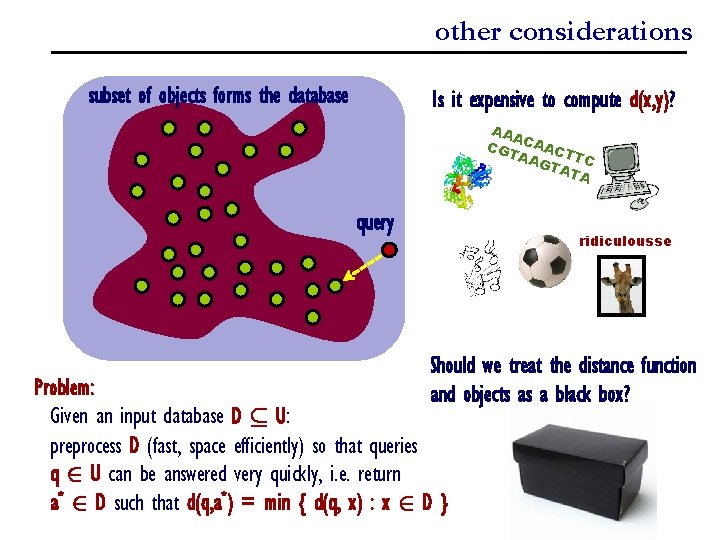 other considerations

subset of objects forms the database

query

Is it expensive to compute d(x,y)?

AAACAACTTC
CGTAAGTATA

ridiculousse

Should we treat the distance function and objects as a black box?

Problem:
Given an input database $D \subseteq U$:
preprocess D (fast, space efficiently) so that queries $q \in U$ can be answered very quickly, i.e. return $a^* \in D$ such that $d(q,a^*) = \min \{ d(q, x) : x \in D \}$